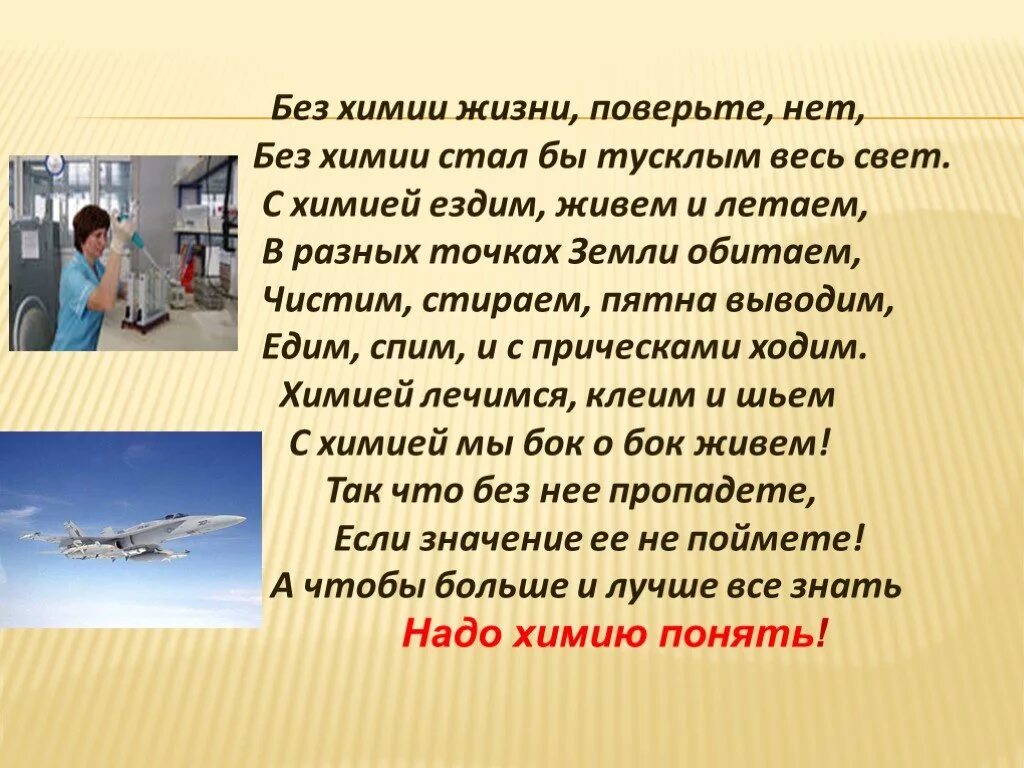 Без химии жизни, поверьте, нет,
Без химии стал бы тусклым весь свет.
С химией ездим, живем и летаем,
В разных точках Земли обитаем,
Чистим, стираем, пятна выводим,
Едим, спим, и с прическами ходим.
Химией лечимся, клеим и шьем
С химией мы бок о бок живем!
Так что без нее пропадете,
Если значение ее не поймете!
А чтобы больше и лучше все знать
Надо химию понять!